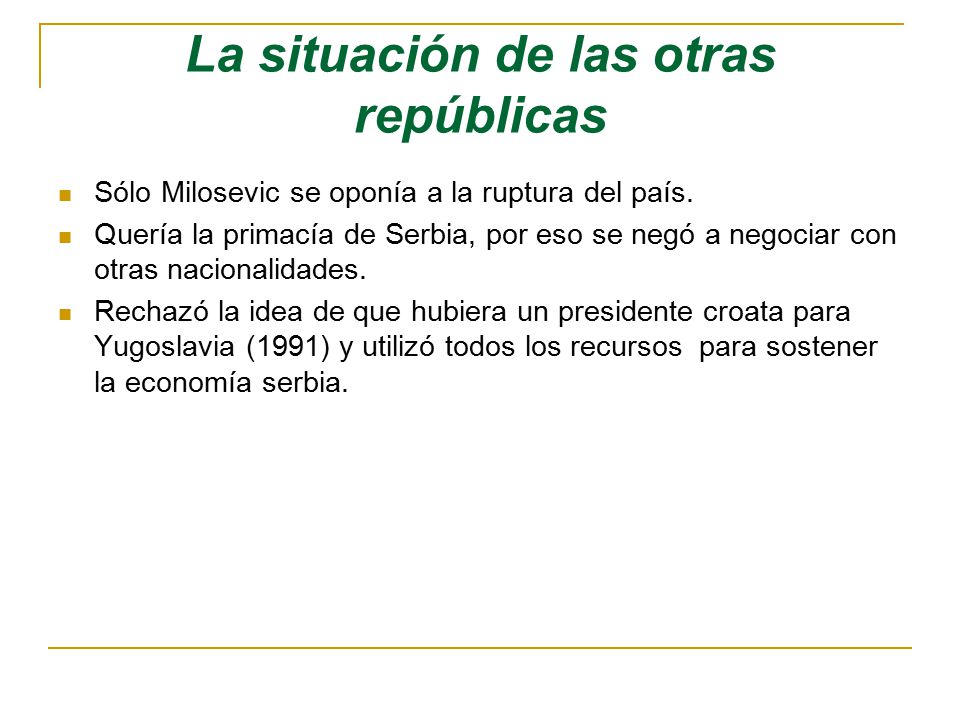 La situación de las otras repúblicas

- Sólo Milosevic se oponía a la ruptura del país.
- Quería la primacía de Serbia, por eso se negó a negociar con otras nacionalidades.
- Rechazó la idea de que hubiera un presidente croata para Yugoslavia (1991) y utilizó todos los recursos para sostener la economía serbia.